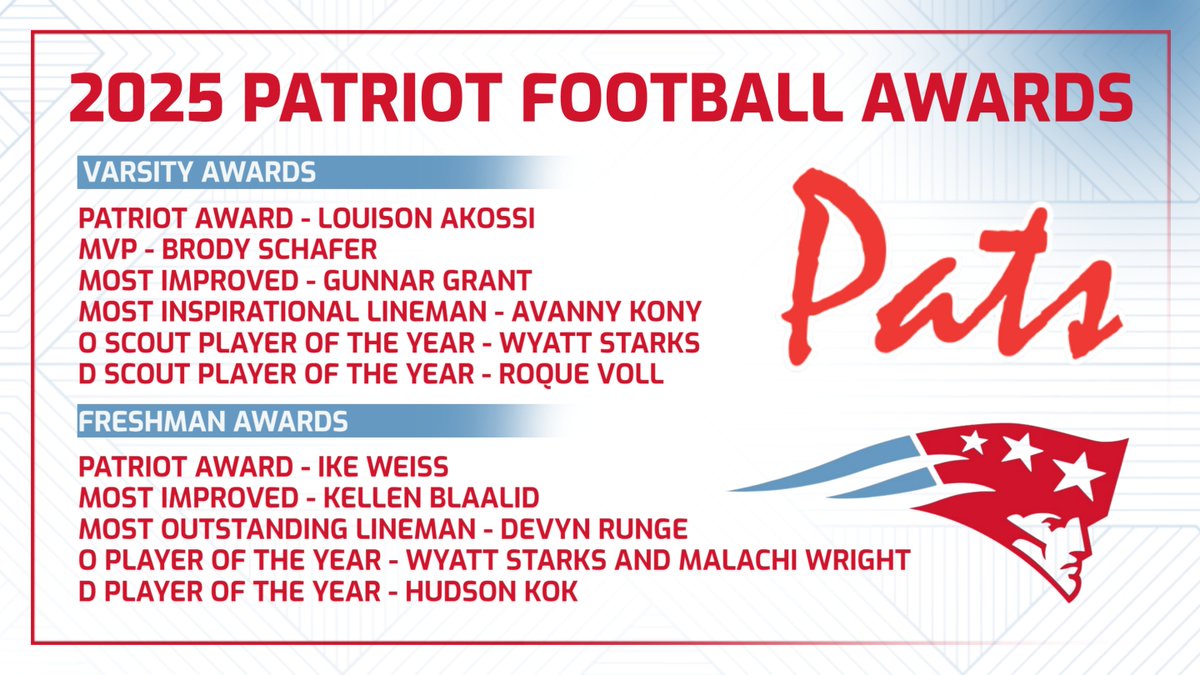 2025 PATRIOT FOOTBALL AWARDS

VARSITY AWARDS

PATRIOT AWARD - LOUISON AKOSSI
MVP - BRODY SCHAFER
MOST IMPROVED - GUNNAR GRANT
MOST INSPIRATIONAL LINEMAN - AVANNY KONY
O SCOUT PLAYER OF THE YEAR - WYATT STARKS
D SCOUT PLAYER OF THE YEAR - ROQUE VOLL

FRESHMAN AWARDS

PATRIOT AWARD - IKE WEISS
MOST IMPROVED - KELLEN BLAALID
MOST OUTSTANDING LINEMAN - DEVYN RUNGE
O PLAYER OF THE YEAR - WYATT STARKS AND MALACHI WRIGHT
D PLAYER OF THE YEAR - HUDSON KOK

Pats